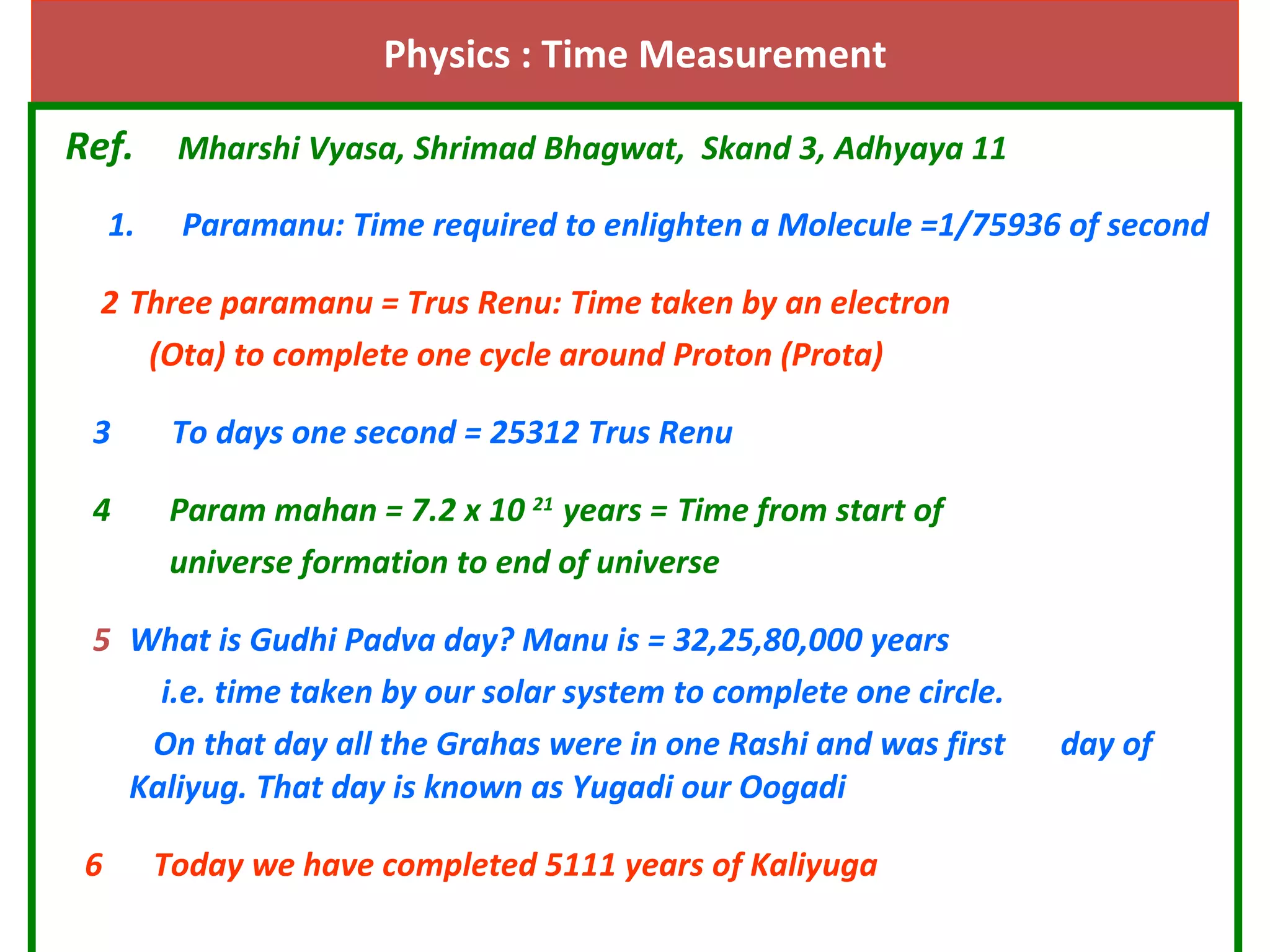 Physics : Time Measurement

Ref. Mharshi Vyasa, Shrimad Bhagwat, Skand 3, Adhyaya 11

1. Paramanu: Time required to enlighten a Molecule =1/75936 of second

2 Three paramanu = Trus Renu: Time taken by an electron (Ota) to complete one cycle around Proton (Prota)

3 To days one second = 25312 Trus Renu

4 Param mahan = $7.2 \times 10^{21}$ years = Time from start of universe formation to end of universe

5 What is Gudhi Padva day? Manu is = 32,25,80,000 years i.e. time taken by our solar system to complete one circle. On that day all the Grahas were in one Rashi and was first day of Kaliyug. That day is known as Yugadi our Oogadi

6 Today we have completed 5111 years of Kaliyuga